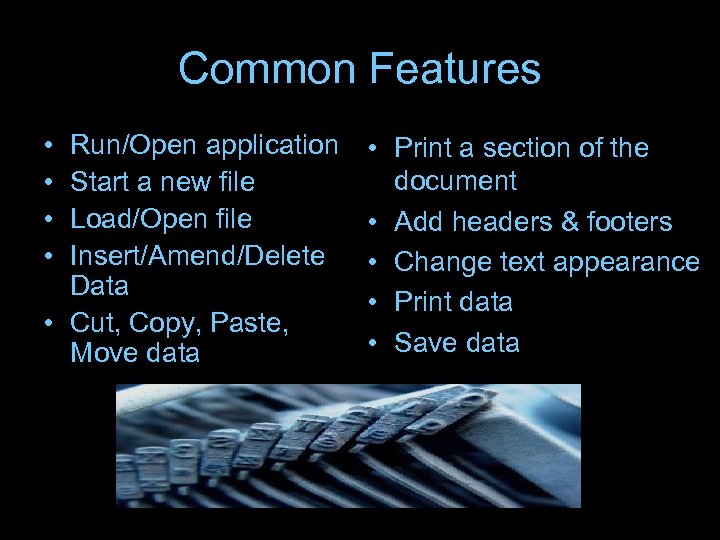 Common Features

• Run/Open application
• Start a new file
• Load/Open file
• Insert/Amend/Delete Data
• Cut, Copy, Paste, Move data

• Print a section of the document
• Add headers & footers
• Change text appearance
• Print data
• Save data